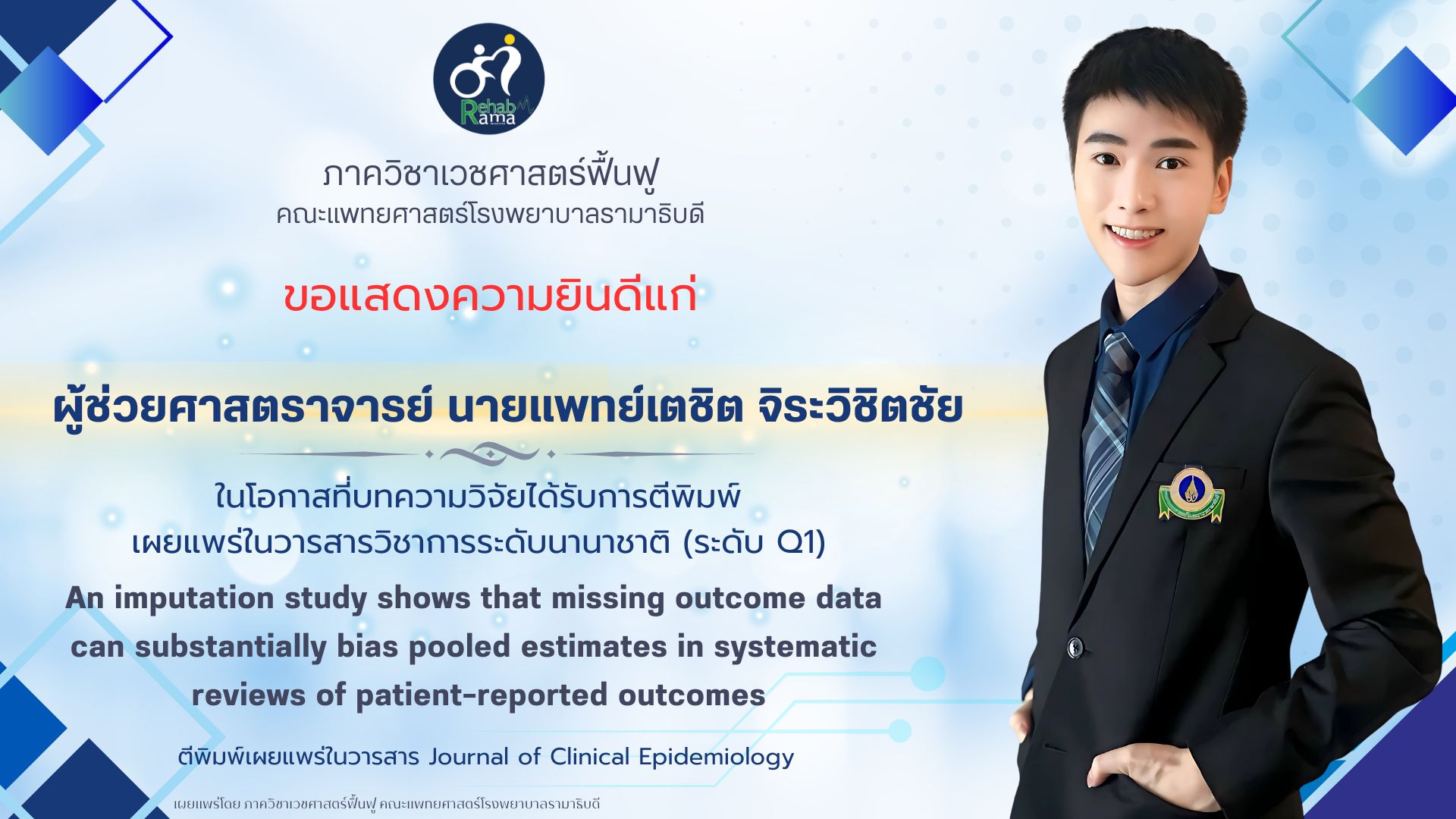 Rehab Rama

ภาควิชาเวชศาสตร์ฟื้นฟู
คณะแพทยศาสตร์โรงพยาบาลรามาธิบดี

ขอแสดงความยินดีแก่

ผู้ช่วยศาสตราจารย์ นายแพทย์เตชิต จิระวิชิตชัย

ในโอกาสที่บทความวิจัยได้รับการตีพิมพ์
เผยแพร่ในวารสารวิชาการระดับนานาชาติ (ระดับ Q1)

An imputation study shows that missing outcome data can substantially bias pooled estimates in systematic reviews of patient-reported outcomes

ตีพิมพ์เผยแพร่ในวารสาร Journal of Clinical Epidemiology

เผยแพร่โดย ภาควิชาเวชศาสตร์ฟื้นฟู คณะแพทยศาสตร์โรงพยาบาลรามาธิบดี